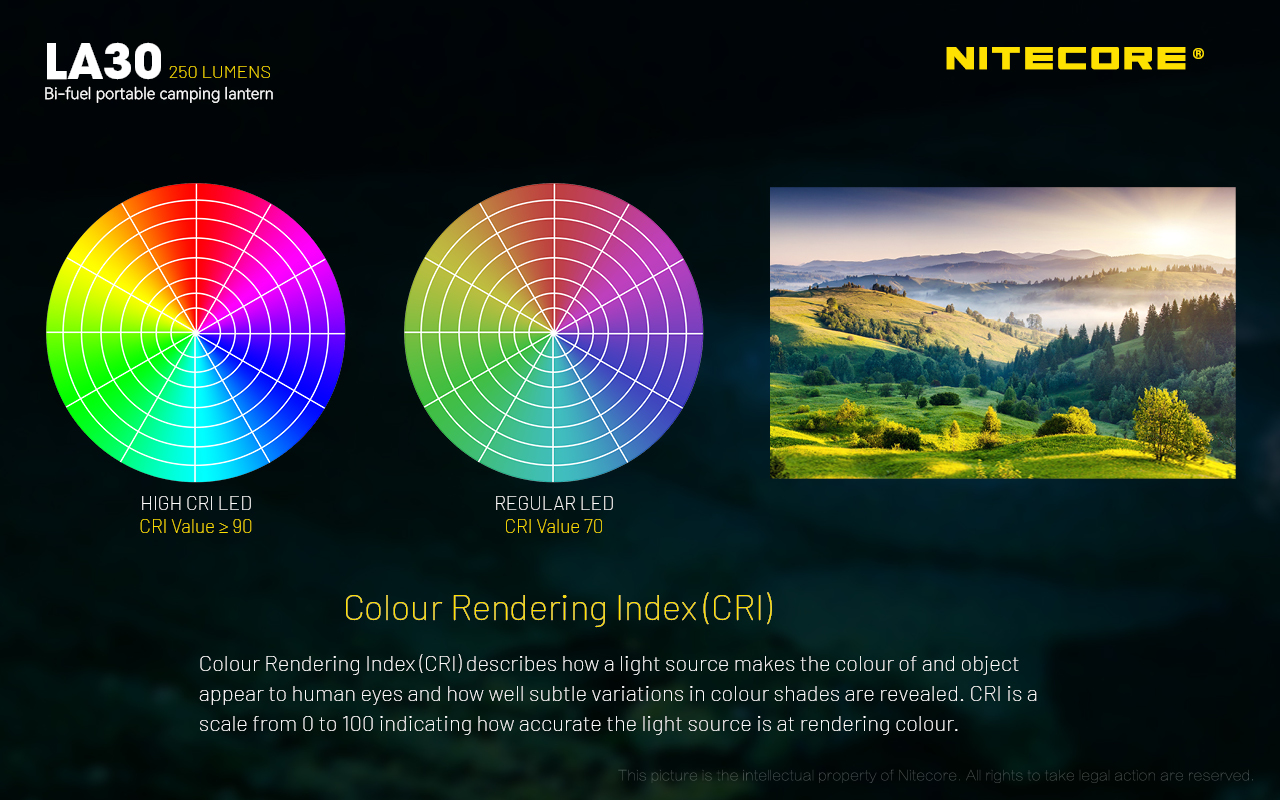 LA30 250 LUMENS
Bi-fuel portable camping lantern

NITECORE®

HIGH CRI LED
CRI Value ≥ 90

REGULAR LED
CRI Value 70

Colour Rendering Index (CRI)

Colour Rendering Index (CRI) describes how a light source makes the colour of and object appear to human eyes and how well subtle variations in colour shades are revealed. CRI is a scale from 0 to 100 indicating how accurate the light source is at rendering colour.

This picture is the intellectual property of Nitecore. All rights to take legal action are reserved.